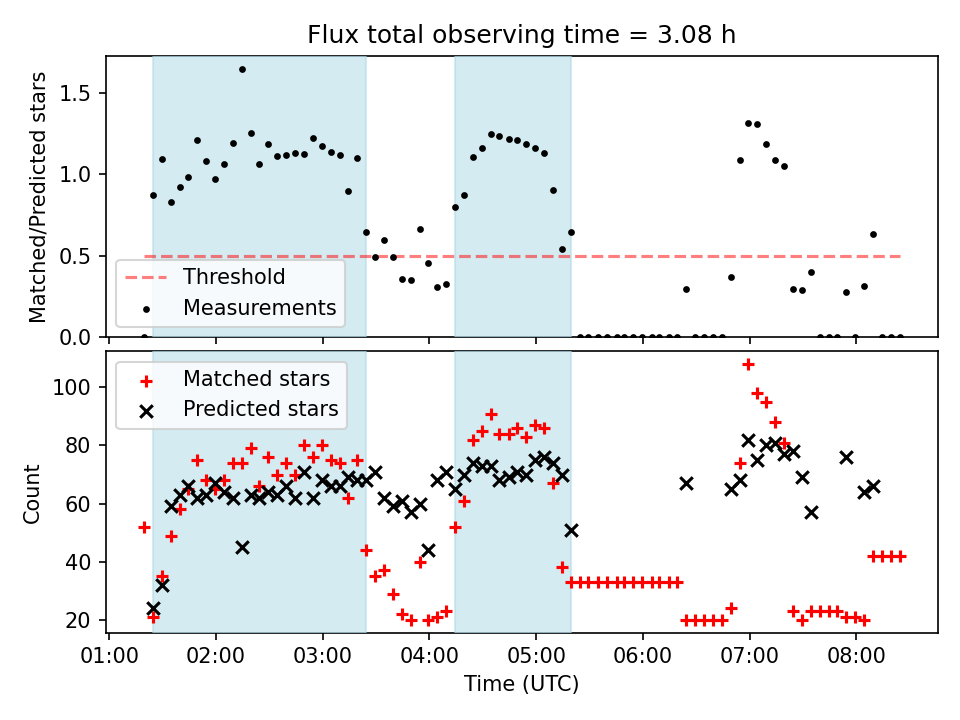 Flux total observing time = 3.08 h

Matched/Predicted stars

1.5
1.0
0.5
0.0

Threshold
Measurements

Count

100
80
60
40
20

Matched stars
Predicted stars

01:00 02:00 03:00 04:00 05:00 06:00 07:00 08:00

Time (UTC)